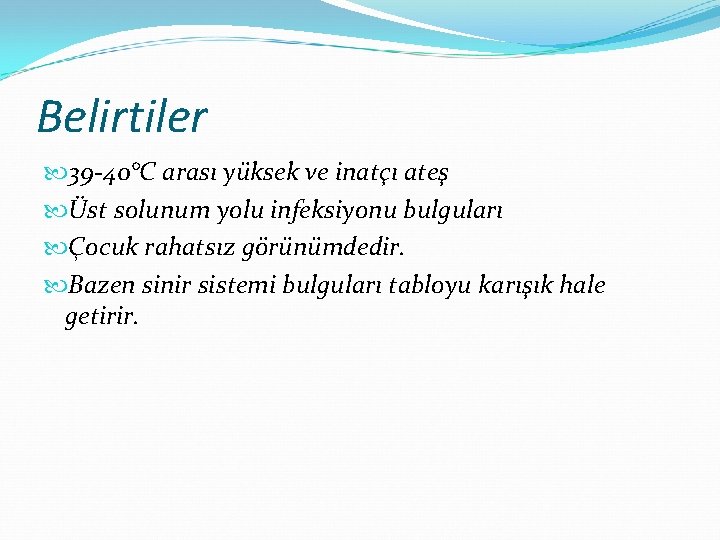 Belirtiler

39-40°C arası yüksek ve inatçı ateş

Üst solunum yolu infeksiyonu bulguları

Çocuk rahatsız görünümdedir.

Bazen sinir sistemi bulguları tabloyu karışık hale getirir.